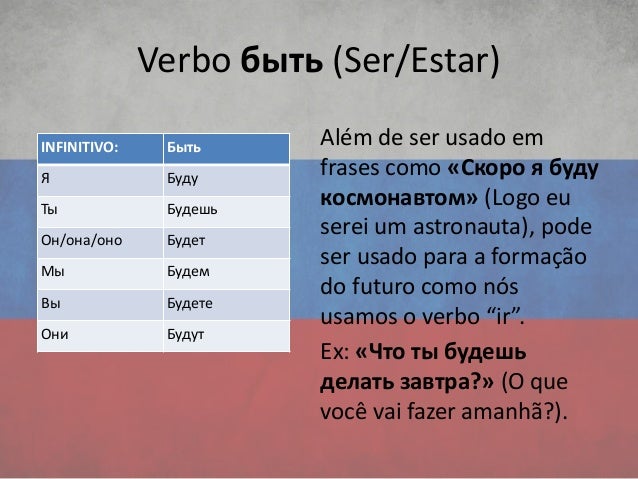 Verbo быть (Ser/Estar)

| INFINITIVO: | Быть |
|---|---|
| Я | Буду |
| Ты | Будешь |
| Он/она/оно | Будет |
| Мы | Будем |
| Вы | Будете |
| Они | Будут |

Além de ser usado em frases como «Скоро я буду космонавтом» (Logo eu serei um astronauta), pode ser usado para a formação do futuro como nós usamos o verbo “ir”.

Ex: «Что ты будешь делать завтра?» (O que você vai fazer amanhã?).